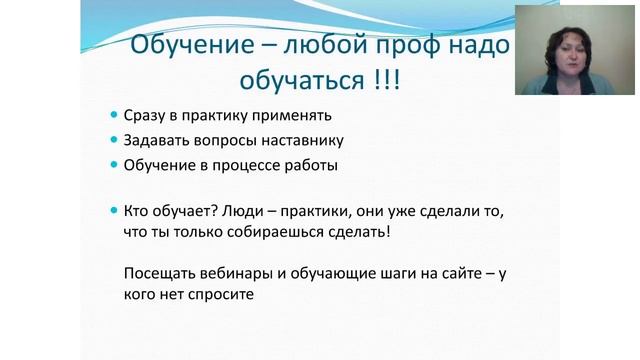 Обучение – любой проф надо обучаться !!!

Сразу в практику применять

Задавать вопросы наставнику

Обучение в процессе работы

Кто обучает? Люди – практики, они уже сделали то, что ты только собираешься сделать!

Посещать вебинары и обучающие шаги на сайте – у кого нет спросите